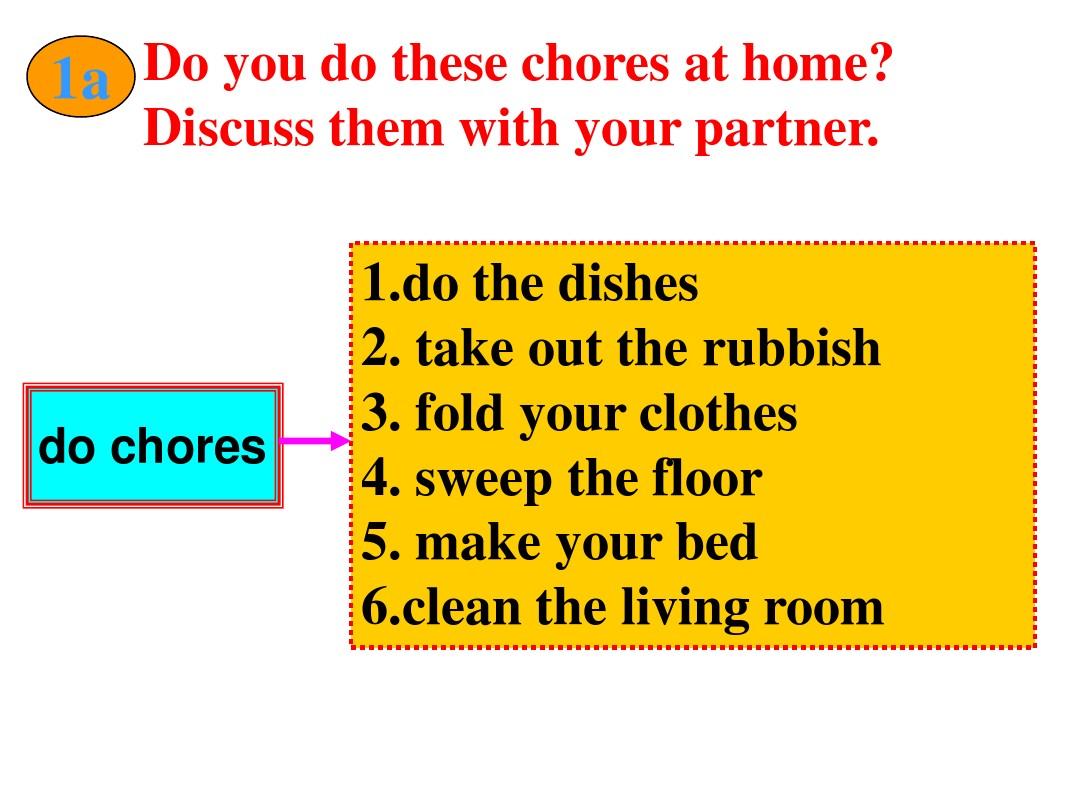 1a

Do you do these chores at home?
Discuss them with your partner.

do chores

1.do the dishes
2. take out the rubbish
3. fold your clothes
4. sweep the floor
5. make your bed
6.clean the living room